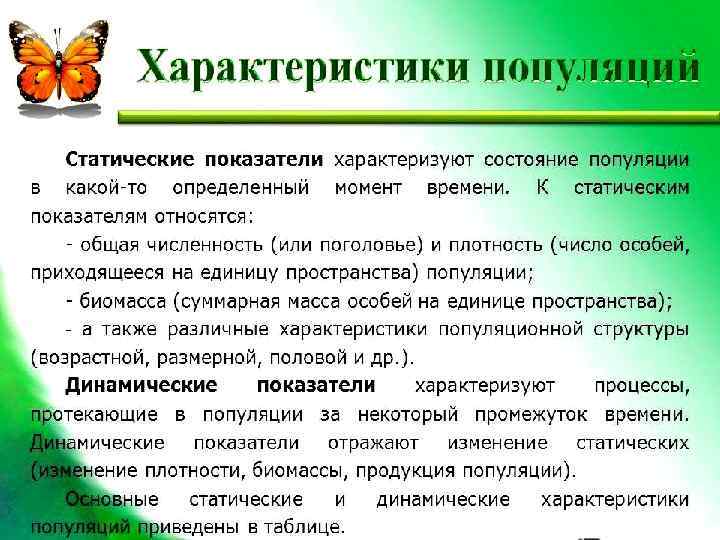 Характеристики популяций

Статические показатели характеризуют состояние популяции в какой-то определенный момент времени. К статическим показателям относятся:

- общая численность (или поголовье) и плотность (число особей, приходящееся на единицу пространства) популяции;

- биомасса (суммарная масса особей на единице пространства);

- а также различные характеристики популяционной структуры (возрастной, размерной, половой и др.).

Динамические показатели характеризуют процессы, протекающие в популяции за некоторый промежуток времени. Динамические показатели отражают изменение статических (изменение плотности, биомассы, продукция популяции).

Основные статические и динамические характеристики популяций приведены в таблице.